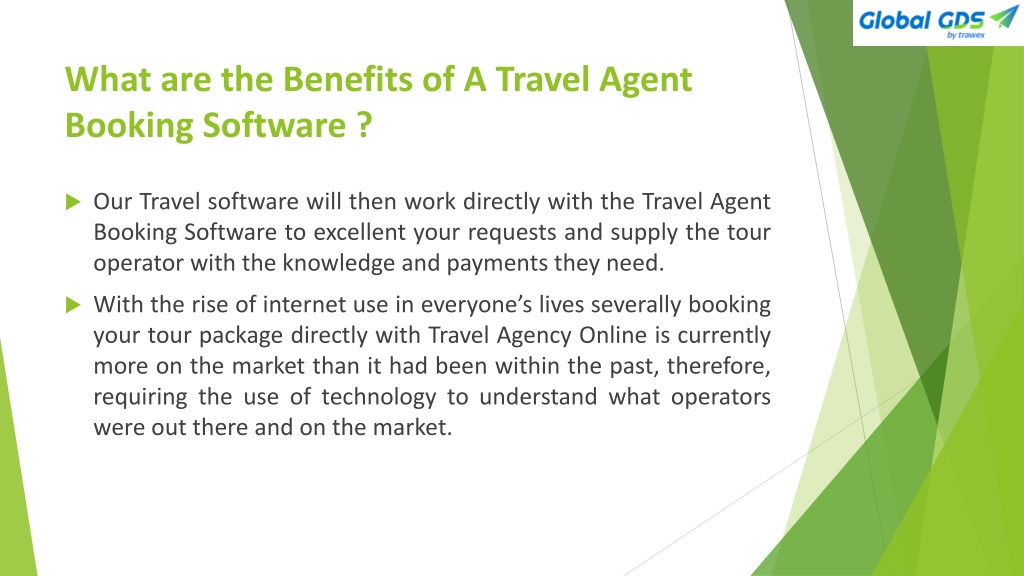 Global GDS
by trawex

What are the Benefits of A Travel Agent Booking Software ?

Our Travel software will then work directly with the Travel Agent Booking Software to excellent your requests and supply the tour operator with the knowledge and payments they need.

With the rise of internet use in everyone's lives severally booking your tour package directly with Travel Agency Online is currently more on the market than it had been within the past, therefore, requiring the use of technology to understand what operators were out there and on the market.